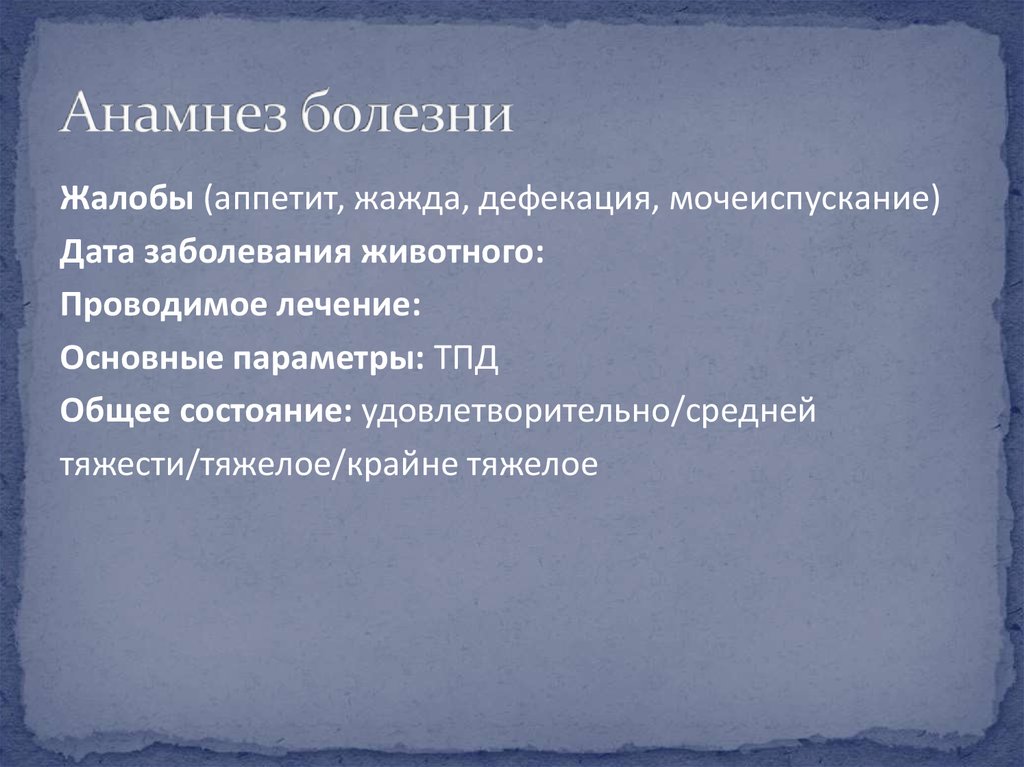 Анамнез болезни

Жалобы (аппетит, жажда, дефекация, мочеиспускание)
Дата заболевания животного:
Проводимое лечение:
Основные параметры: ТПД
Общее состояние: удовлетворительно/средней тяжести/тяжелое/крайне тяжелое